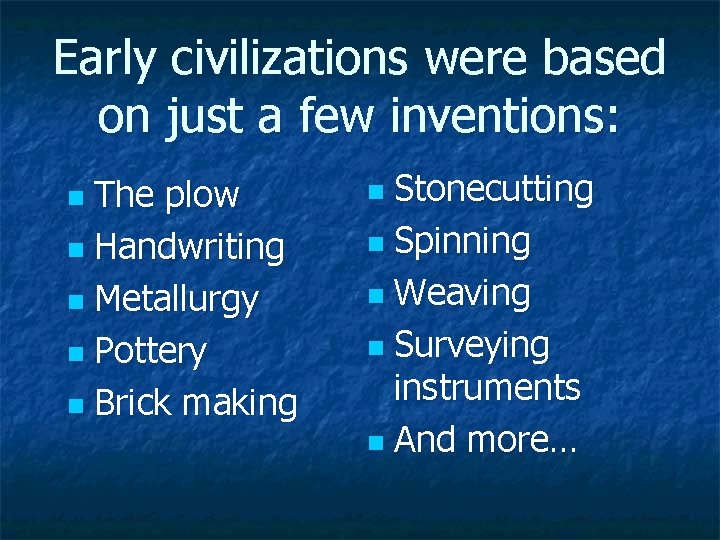 Early civilizations were based on just a few inventions:

- The plow
- Handwriting
- Metallurgy
- Pottery
- Brick making

- Stonecutting
- Spinning
- Weaving
- Surveying instruments
- And more…